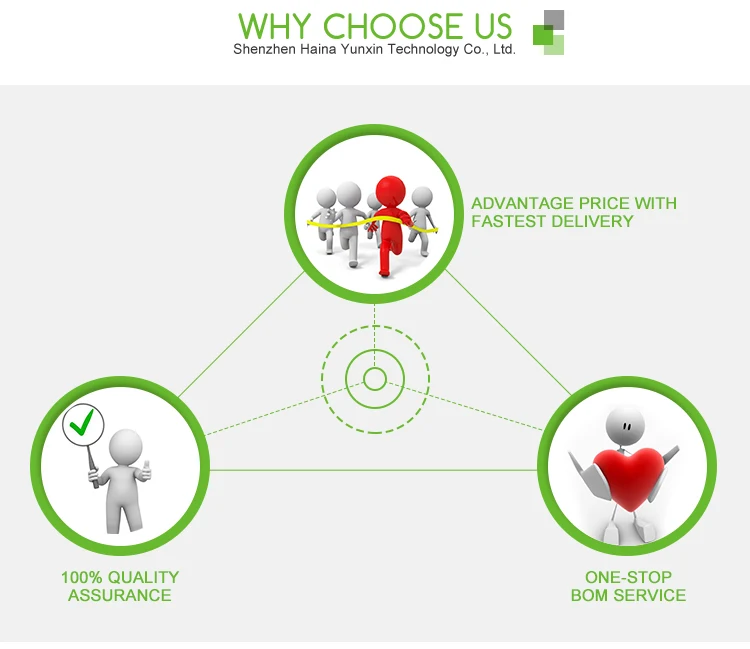 WHY CHOOSE US
Shenzhen Haina Yunxin Technology Co., Ltd.

ADVANTAGE PRICE WITH FASTEST DELIVERY

100% QUALITY ASSURANCE

ONE-STOP BOM SERVICE